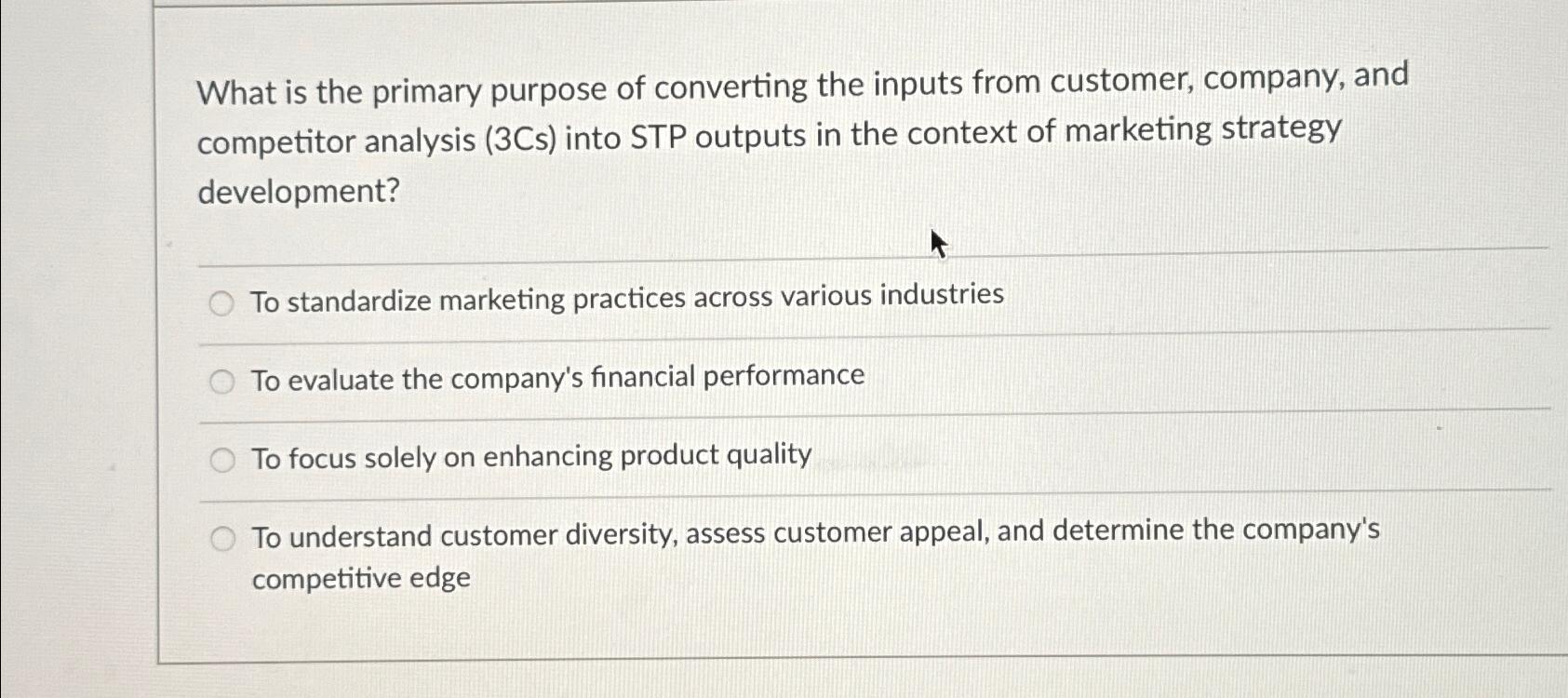 What is the primary purpose of converting the inputs from customer, company, and competitor analysis (3Cs) into STP outputs in the context of marketing strategy development?

To standardize marketing practices across various industries

To evaluate the company's financial performance

To focus solely on enhancing product quality

To understand customer diversity, assess customer appeal, and determine the company's competitive edge